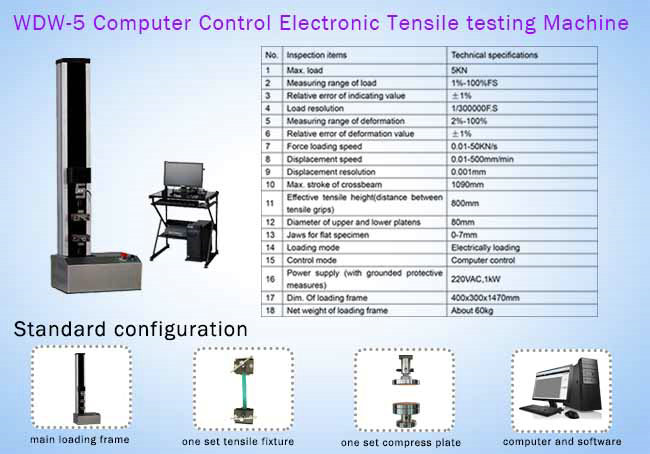 WDW-5 Computer Control Electronic Tensile testing Machine

| No. | Inspection items | Technical specifications |
|---|---|---|
| 1 | Max. load | 5KN |
| 2 | Measuring range of load | 1%-100%FS |
| 3 | Relative error of indicating value | ±1% |
| 4 | Load resolution | 1/300000F.S |
| 5 | Measuring range of deformation | 2%-100% |
| 6 | Relative error of deformation value | ±1% |
| 7 | Force loading speed | 0.01-50KN/s |
| 8 | Displacement speed | 0.01-500mm/min |
| 9 | Displacement resolution | 0.001mm |
| 10 | Max. stroke of crossbeam | 1090mm |
| 11 | Effective tensile height(distance between tensile grips) | 800mm |
| 12 | Diameter of upper and lower platens | 80mm |
| 13 | Jaws for flat specimen | 0-7mm |
| 14 | Loading mode | Electrically loading |
| 15 | Control mode | Computer control |
| 16 | Power supply (with grounded protective measures) | 220VAC,1kW |
| 17 | Dim. Of loading frame | 400x300x1470mm |
| 18 | Net weight of loading frame | About 60kg |

Standard configuration

main loading frame

one set tensile fixture

one set compress plate

computer and software